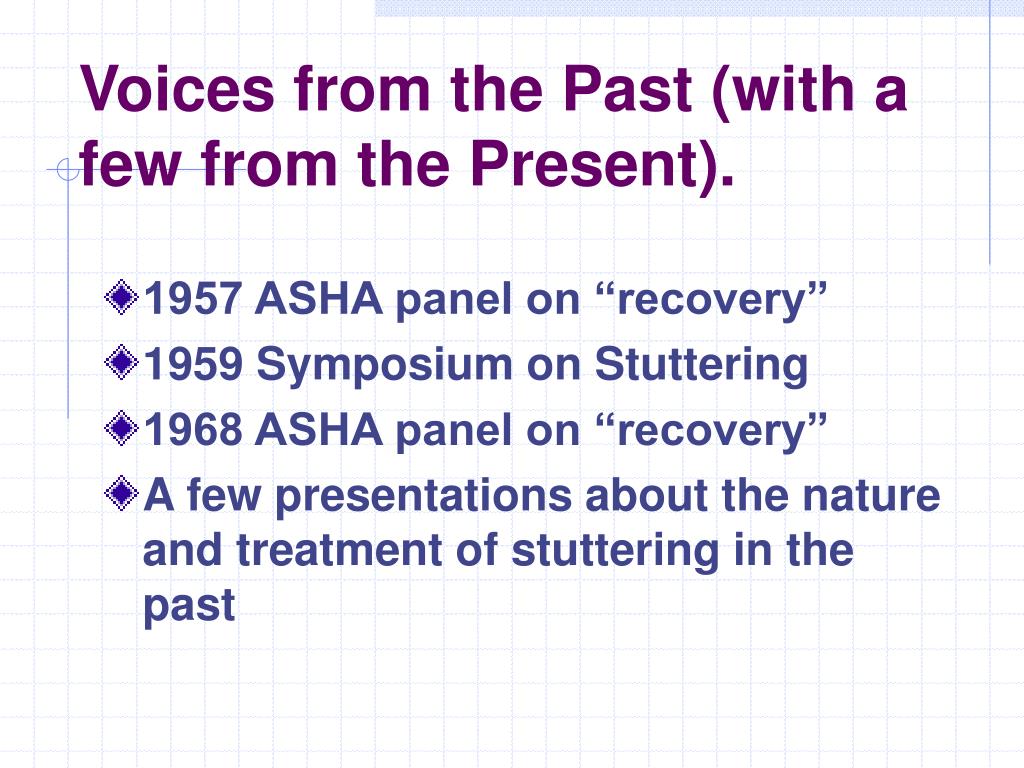 Voices from the Past (with a few from the Present).

1957 ASHA panel on “recovery”

1959 Symposium on Stuttering

1968 ASHA panel on “recovery”

A few presentations about the nature and treatment of stuttering in the past